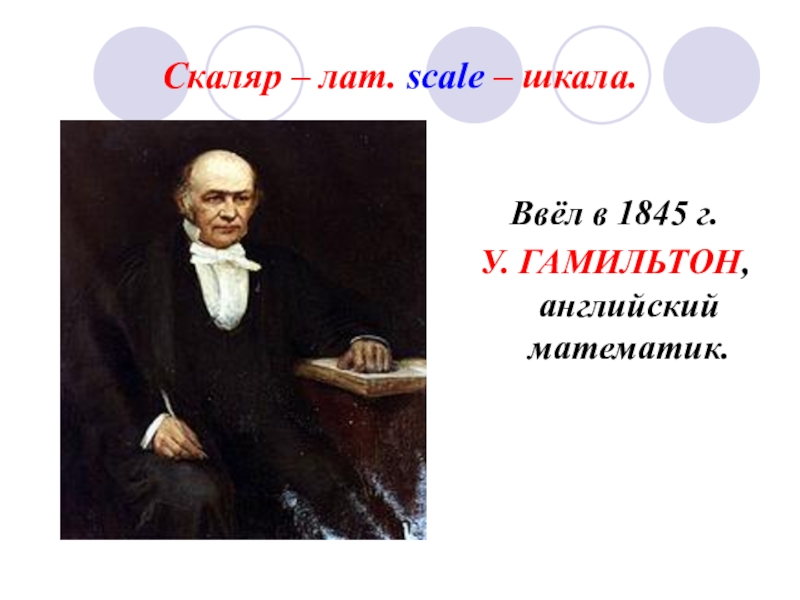 Скаляр – лат. scale – шкала.

Ввёл в 1845 г.
У. ГАМИЛЬТОН, английский математик.